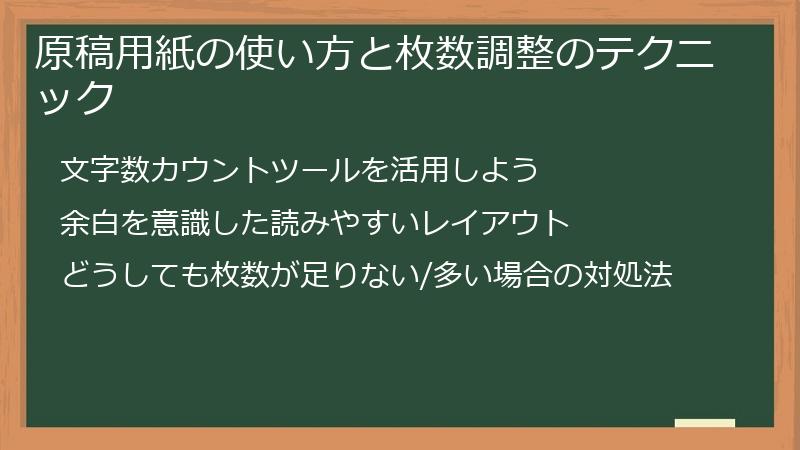 原稿用紙の使い方と枚数調整のテクニック

文字数カウントツールを活用しよう

余白を意識した読みやすいレイアウト

どうしても枚数が足りない/多い場合の対処法